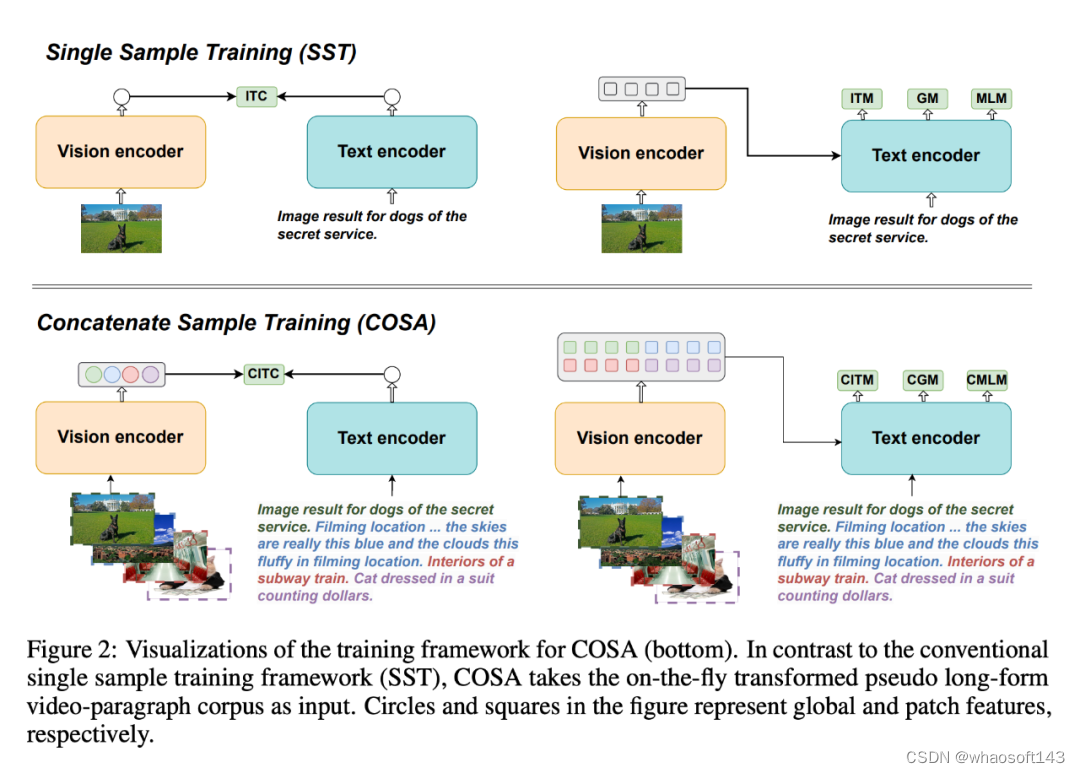 Single Sample Training (SST)

ITC

Vision encoder

Text encoder

Image result for dogs of the secret service.

ITM GM MLM

Vision encoder

Text encoder

Image result for dogs of the secret service.

Concatenate Sample Training (COSA)

CITC

Vision encoder

Text encoder

Image result for dogs of the secret service. Filming location ... the skies are really this blue and the clouds this fluffy in filming location. Interiors of a subway train. Cat dressed in a suit counting dollars.

CITM CGM CMLM

Vision encoder

Text encoder

Image result for dogs of the secret service. Filming location ... the skies are really this blue and the clouds this fluffy in filming location. Interiors of a subway train. Cat dressed in a suit counting dollars.

Figure 2: Visualizations of the training framework for COSA (bottom). In contrast to the conventional single sample training framework (SST), COSA takes the on-the-fly transformed pseudo long-form video-paragraph corpus as input. Circles and squares in the figure represent global and patch features, respectively.

CSDN @whaosoft143